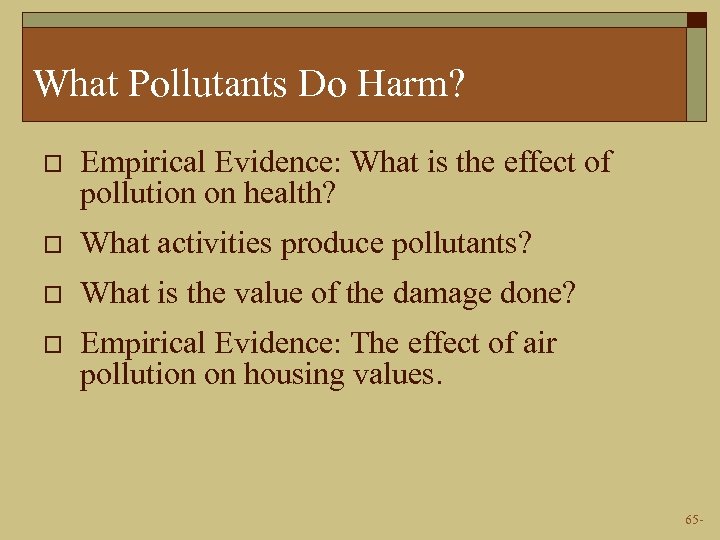 What Pollutants Do Harm?

□ Empirical Evidence: What is the effect of pollution on health?

□ What activities produce pollutants?

□ What is the value of the damage done?

□ Empirical Evidence: The effect of air pollution on housing values.

65-